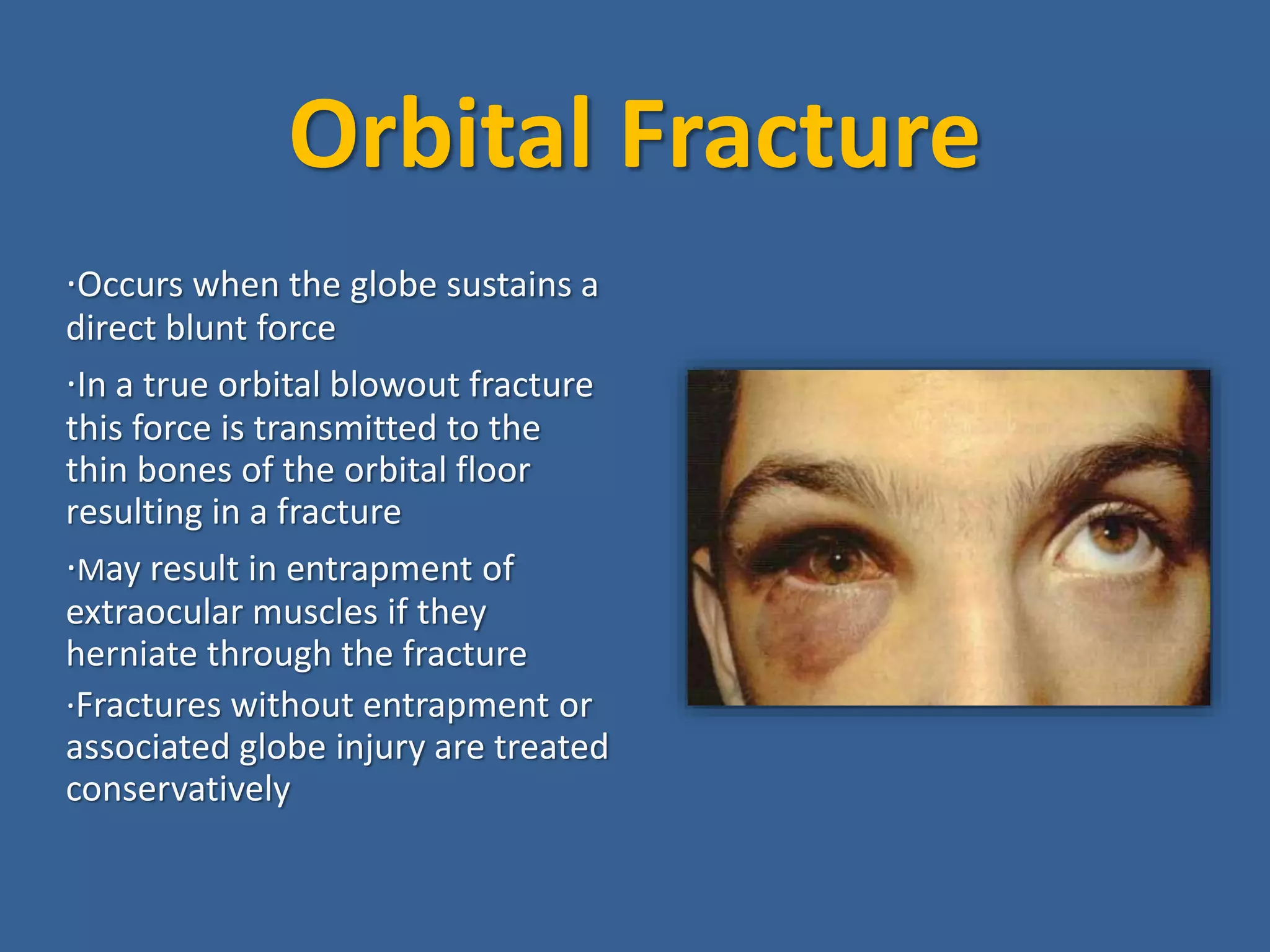 Orbital Fracture

·Occurs when the globe sustains a direct blunt force

·In a true orbital blowout fracture this force is transmitted to the thin bones of the orbital floor resulting in a fracture

·May result in entrapment of extraocular muscles if they herniate through the fracture

·Fractures without entrapment or associated globe injury are treated conservatively